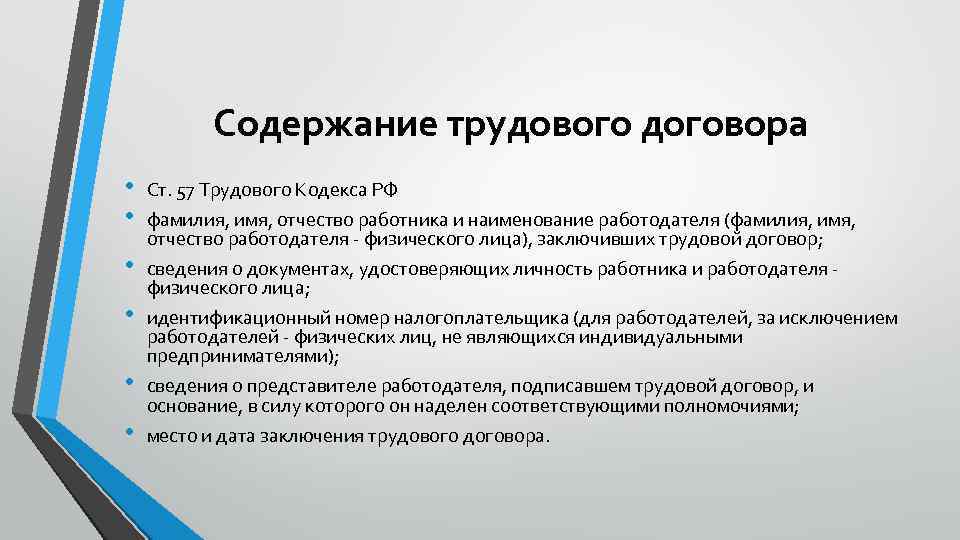 Содержание трудового договора

• Ст. 57 Трудового Кодекса РФ
• фамилия, имя, отчество работника и наименование работодателя (фамилия, имя, отчество работодателя - физического лица), заключивших трудовой договор;
• сведения о документах, удостоверяющих личность работника и работодателя - физического лица;
• идентификационный номер налогоплательщика (для работодателей, за исключением работодателей - физических лиц, не являющихся индивидуальными предпринимателями);
• сведения о представителе работодателя, подписавшем трудовой договор, и основание, в силу которого он наделен соответствующими полномочиями;
• место и дата заключения трудового договора.